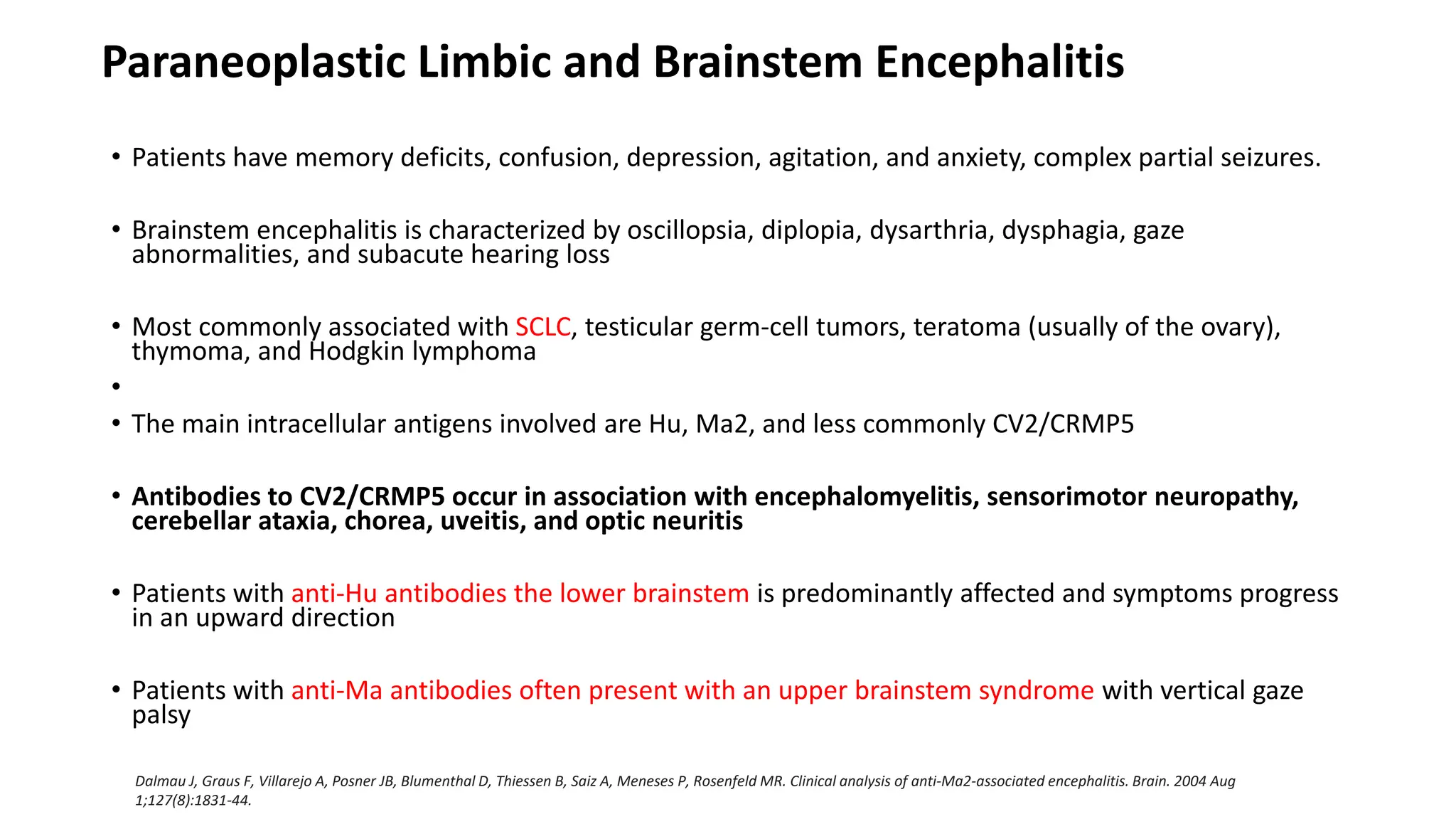 Paraneoplastic Limbic and Brainstem Encephalitis

• Patients have memory deficits, confusion, depression, agitation, and anxiety, complex partial seizures.

• Brainstem encephalitis is characterized by oscillopsia, diplopia, dysarthria, dysphagia, gaze abnormalities, and subacute hearing loss

• Most commonly associated with SCLC, testicular germ-cell tumors, teratoma (usually of the ovary), thymoma, and Hodgkin lymphoma

•

• The main intracellular antigens involved are Hu, Ma2, and less commonly CV2/CRMP5

• Antibodies to CV2/CRMP5 occur in association with encephalomyelitis, sensorimotor neuropathy, cerebellar ataxia, chorea, uveitis, and optic neuritis

• Patients with anti-Hu antibodies the lower brainstem is predominantly affected and symptoms progress in an upward direction

• Patients with anti-Ma antibodies often present with an upper brainstem syndrome with vertical gaze palsy

Dalmau J, Graus F, Villarejo A, Posner JB, Blumenthal D, Thiessen B, Saiz A, Meneses P, Rosenfeld MR. Clinical analysis of anti-Ma2-associated encephalitis. Brain. 2004 Aug 1;127(8):1831-44.